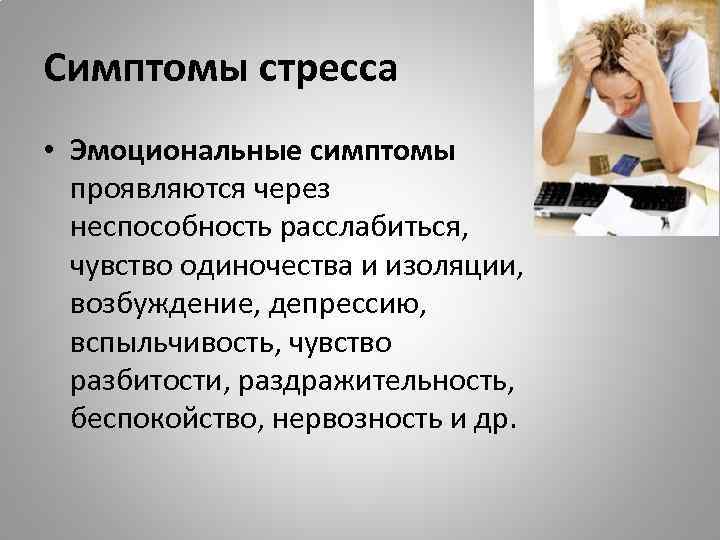 Симптомы стресса

• Эмоциональные симптомы проявляются через неспособность расслабиться, чувство одиночества и изоляции, возбуждение, депрессию, вспыльчивость, чувство разбитости, раздражительность, беспокойство, нервозность и др.